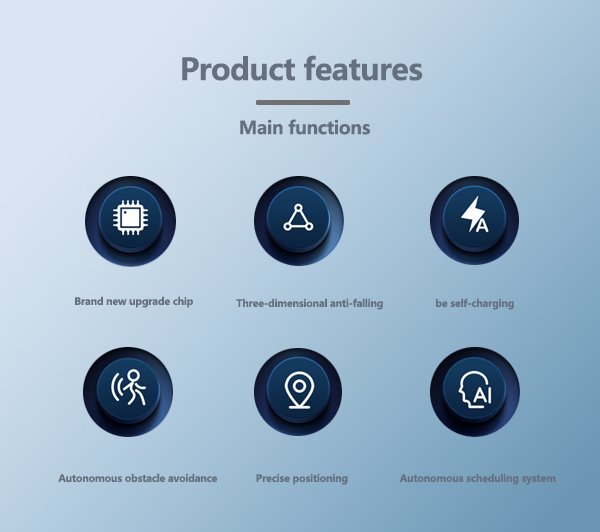 Product features

Main functions

A

Brand new upgrade chip

Three-dimensional anti-falling

be self-charging

AI

Autonomous obstacle avoidance

Precise positioning

Autonomous scheduling system